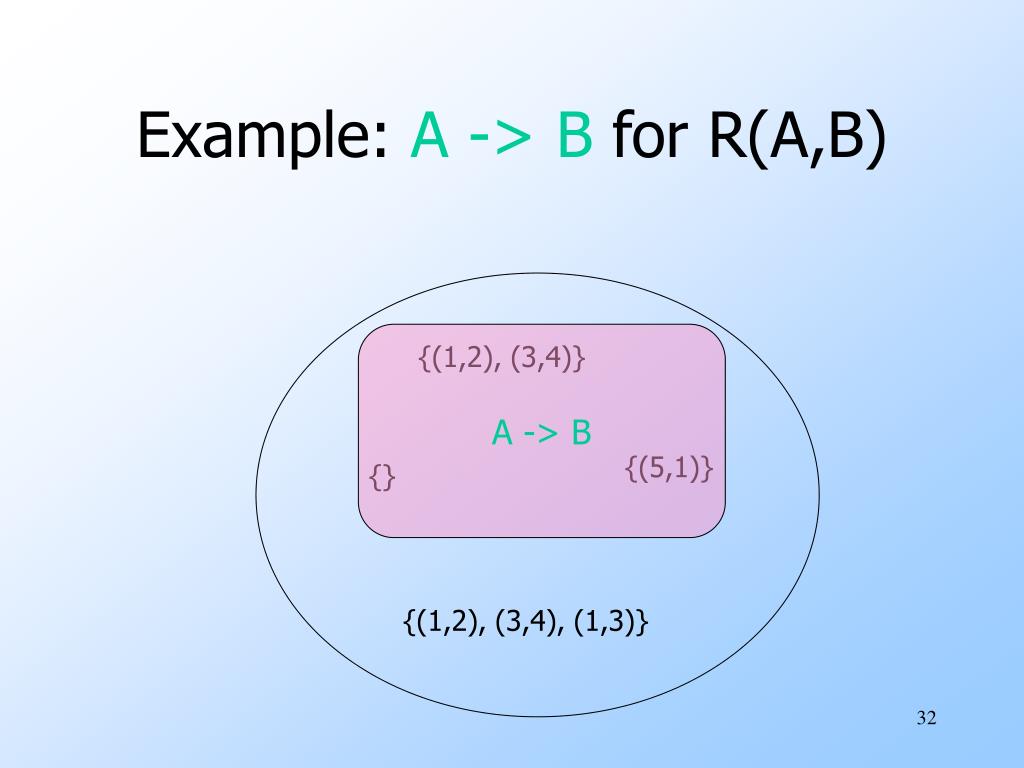 Example: A -> B for R(A,B)

{(1,2), (3,4)}

A -> B

{}

{(5,1)}

{(1,2), (3,4), (1,3)}

32